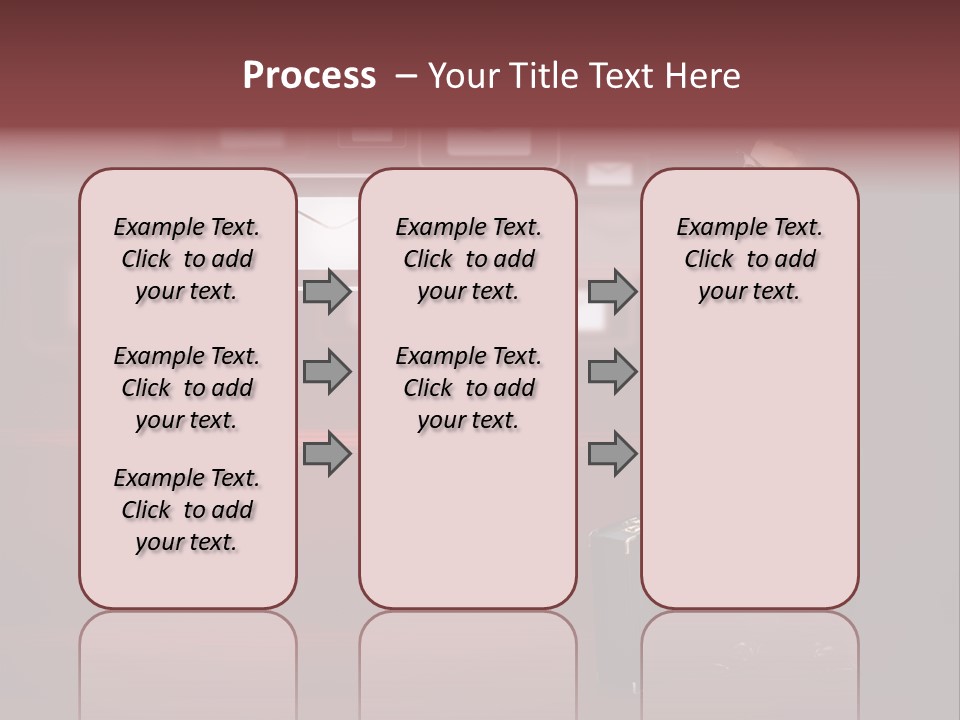 Process – Your Title Text Here

Example Text. Click to add your text.

Example Text. Click to add your text.

Example Text. Click to add your text.

Example Text. Click to add your text.

Example Text. Click to add your text.

Example Text. Click to add your text.